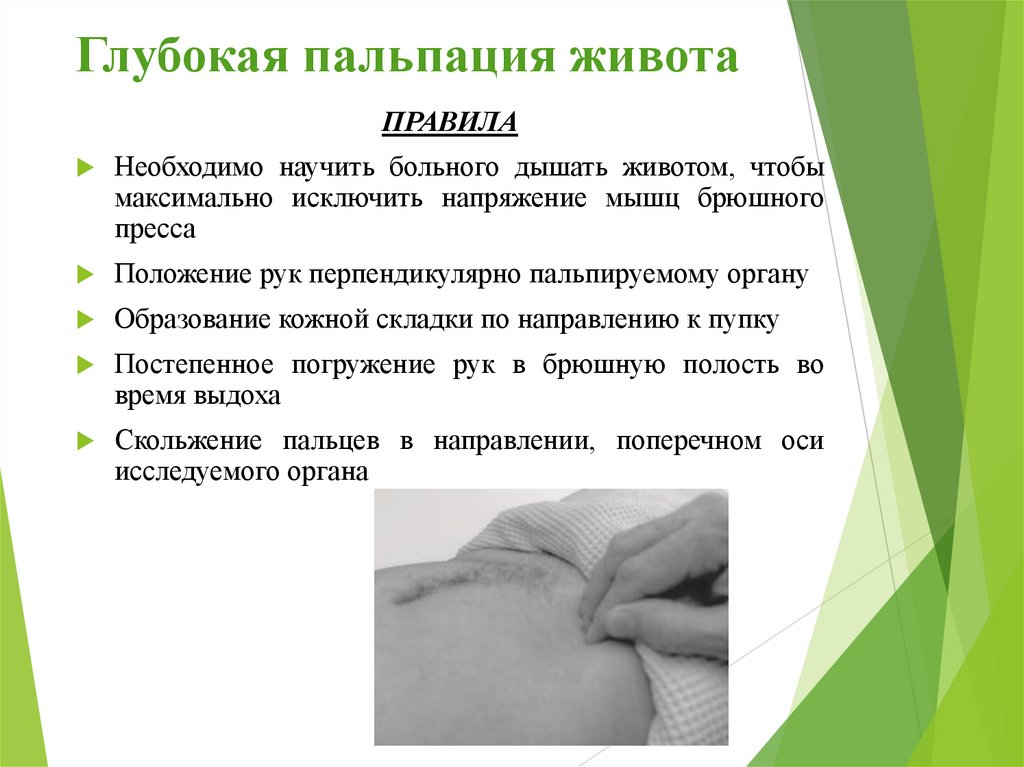 Глубокая пальпация живота

ПРАВИЛА

Необходимо научить больного дышать животом, чтобы максимально исключить напряжение мышц брюшного пресса

Положение рук перпендикулярно пальпируемому органу

Образование кожной складки по направлению к пупку

Постепенное погружение рук в брюшную полость во время выдоха

Скольжение пальцев в направлении, поперечном оси исследуемого органа